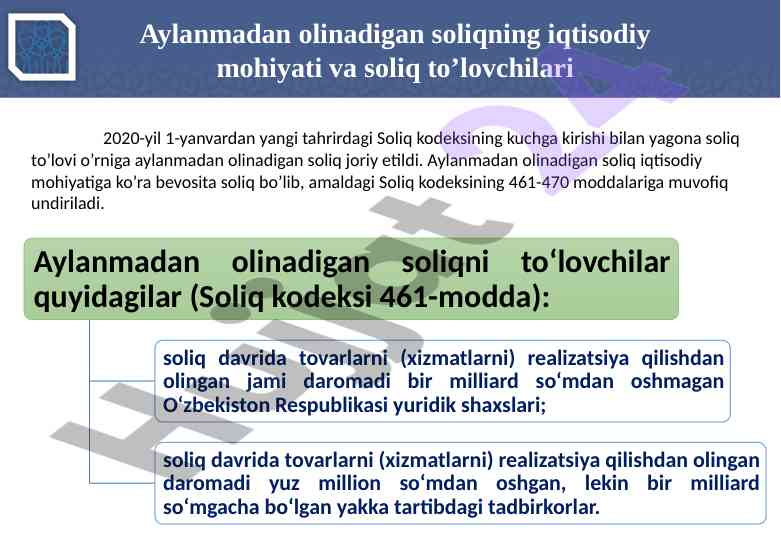 Aylanmadan olinadigan soliqning iqtisodiy mohiyati va soliq to’lovchilari

2020-yil 1-yanvardan yangi tahrirdagi Soliq kodeksining kuchga kirishi bilan yagona soliq to’lovi o’rniga aylanmadan olinadigan soliq joriy etildi. Aylanmadan olinadigan soliq iqtisodiy mohiyatiga ko’ra bevosita soliq bo’lib, amaldagi Soliq kodeksining 461-470 moddalariga muvofiq undiriladi.

Aylanmadan olinadigan soliqni to‘lovchilar quyidagilar (Soliq kodeksi 461-modda):

soliq davrida tovarlarni (xizmatlarni) realizatsiya qilishdan olingan jami daromadi bir milliard so‘mdan oshmagan O‘zbekiston Respublikasi yuridik shaxslari;

soliq davrida tovarlarni (xizmatlarni) realizatsiya qilishdan olingan daromadi yuz million so‘mdan oshgan, lekin bir milliard so‘mgacha bo‘lgan yakka tartibdagi tadbirkorlar.

Hujjat24